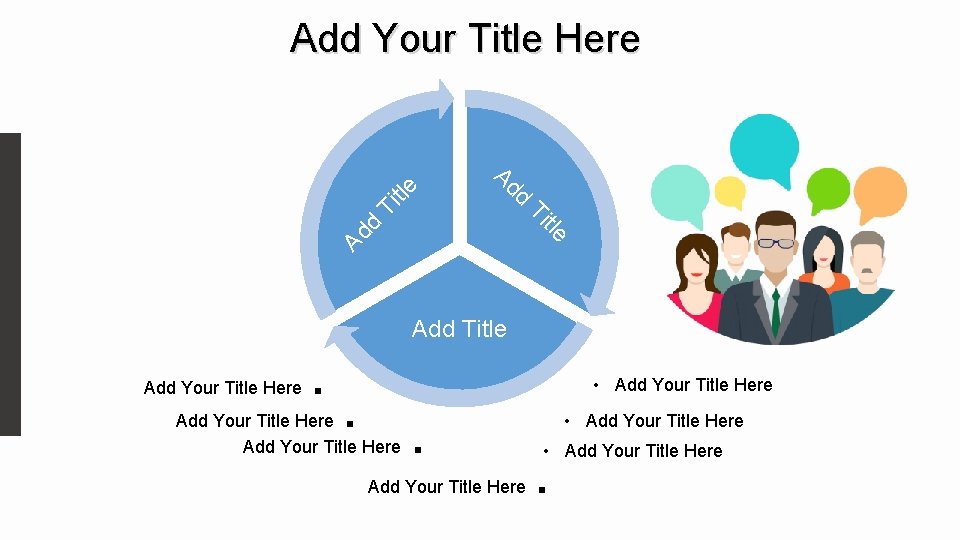 Add Your Title Here

Add Title

Add Title

Add Title

Add Your Title Here ▪

Add Your Title Here ▪

Add Your Title Here ▪

Add Your Title Here ▪

• Add Your Title Here

• Add Your Title Here

• Add Your Title Here